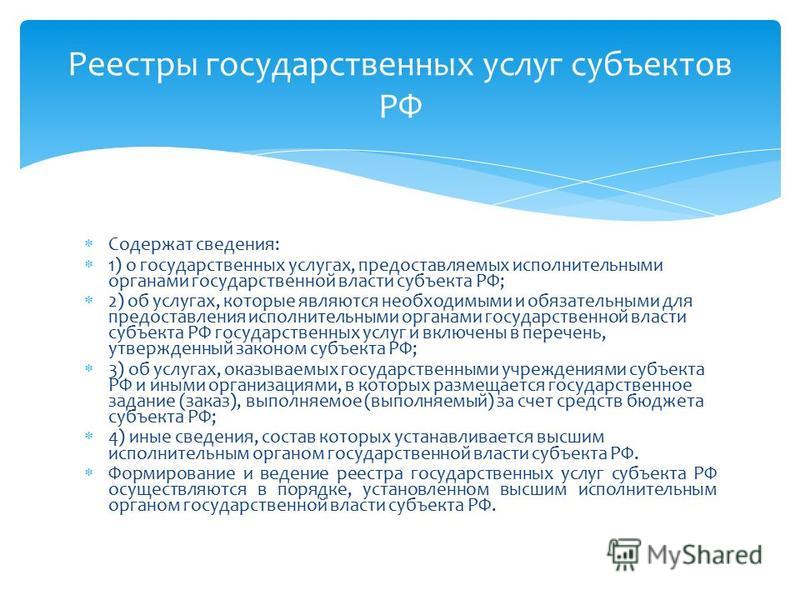 Реестры государственных услуг субъектов РФ

Содержат сведения:

1) о государственных услугах, предоставляемых исполнительными органами государственной власти субъекта РФ;

2) об услугах, которые являются необходимыми и обязательными для предоставления исполнительными органами государственной власти субъекта РФ государственных услуг и включены в перечень, утвержденный законом субъекта РФ;

3) об услугах, оказываемых государственными учреждениями субъекта РФ и иными организациями, в которых размещается государственное задание (заказ), выполняемое (выполняемый) за счет средств бюджета субъекта РФ;

4) иные сведения, состав которых устанавливается высшим исполнительным органом государственной власти субъекта РФ.

Формирование и ведение реестра государственных услуг субъекта РФ осуществляются в порядке, установленном высшим исполнительным органом государственной власти субъекта РФ.

MyShared